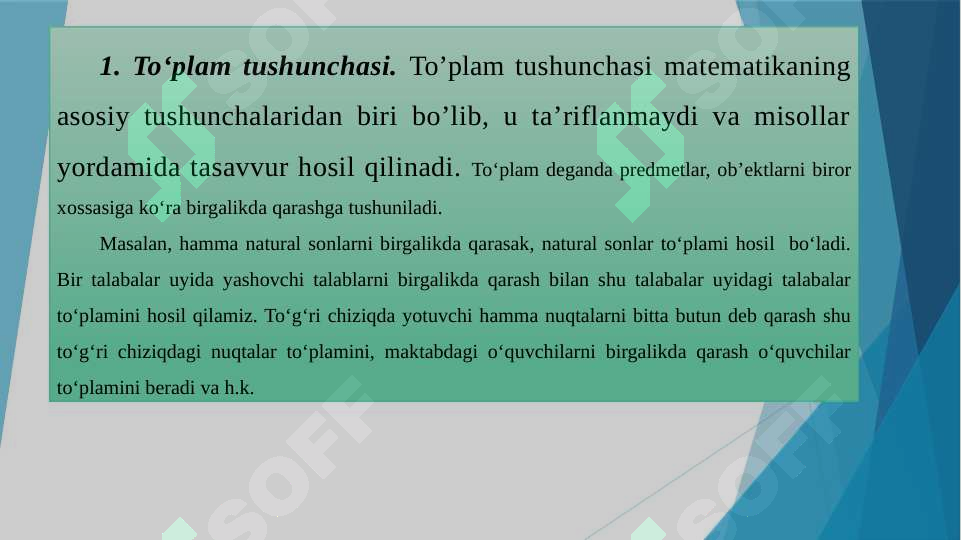 **1. To‘plam tushunchasi.** To’plam tushunchasi matematikaning asosiy tushunchalaridan biri bo’lib, u ta’riflanmaydi va misollar yordamida tasavvur hosil qilinadi. To‘plam deganda predmetlar, ob’ektlarni biror xossasiga ko‘ra birgalikda qarashga tushuniladi.

Masalan, hamma natural sonlarni birgalikda qarasak, natural sonlar to‘plami hosil bo‘ladi. Bir talabalar uyida yashovchi talablarni birgalikda qarash bilan shu talabalar uyidagi talabalar to‘plamini hosil qilamiz. To‘g‘ri chiziqda yotuvchi hamma nuqtalarni bitta butun deb qarash shu to‘g‘ri chiziqdagi nuqtalar to‘plamini, maktabdagi o‘quvchilarni birgalikda qarash o‘quvchilar to‘plamini beradi va h.k.

SOFF SOFF SOFF SOFF